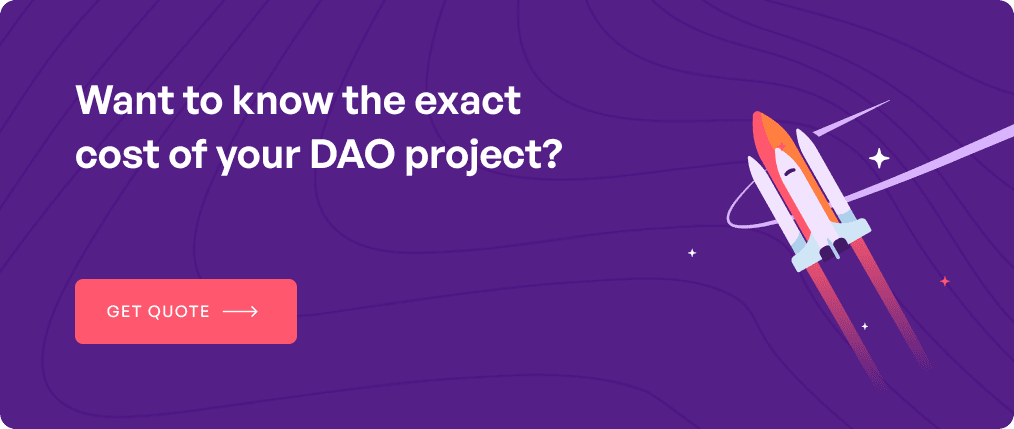 Want to know the exact cost of your DAO project?

GET QUOTE